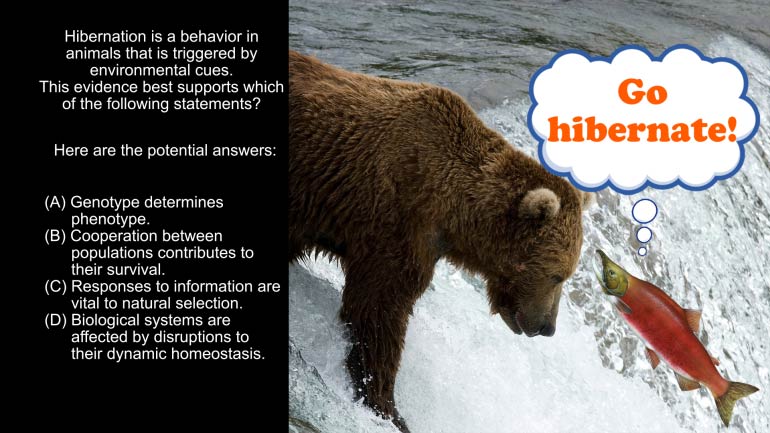 Hibernation is a behavior in animals that is triggered by environmental cues. This evidence best supports which of the following statements?

Here are the potential answers:

(A) Genotype determines phenotype.
(B) Cooperation between populations contributes to their survival.
(C) Responses to information are vital to natural selection.
(D) Biological systems are affected by disruptions to their dynamic homeostasis.

Go hibernate!